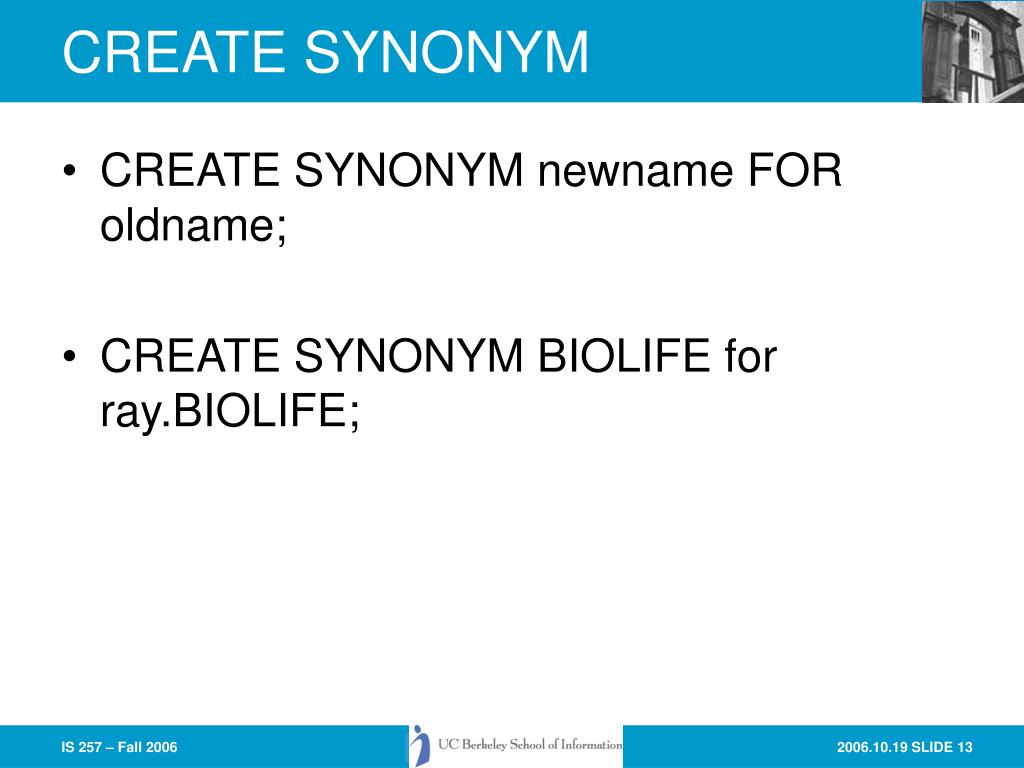 CREATE SYNONYM

• CREATE SYNONYM newname FOR oldname;

• CREATE SYNONYM BIOLIFE for ray.BIOLIFE;

IS 257 – Fall 2006

UC Berkeley School of Information

2006.10.19 SLIDE 13